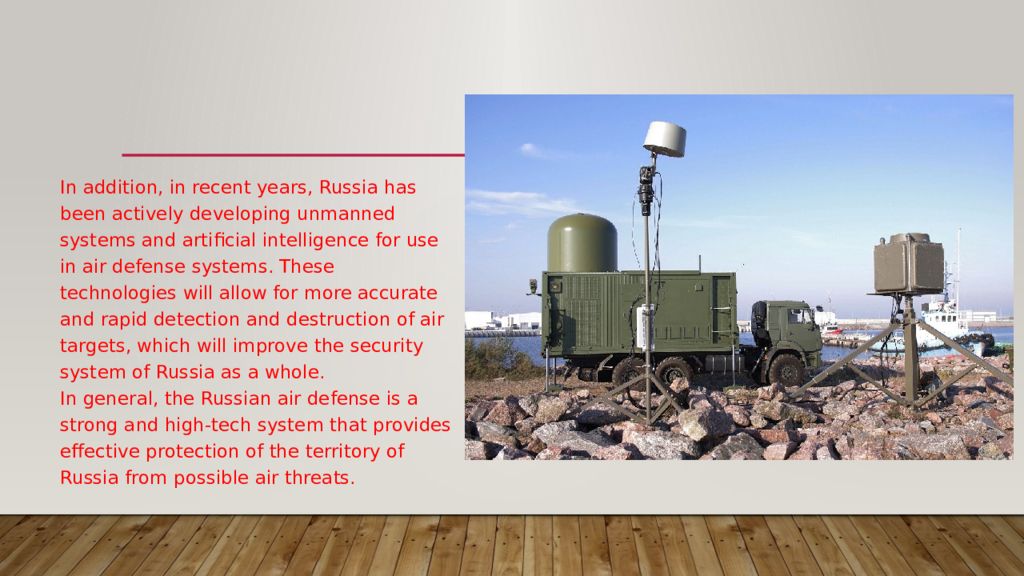 In addition, in recent years, Russia has been actively developing unmanned systems and artificial intelligence for use in air defense systems. These technologies will allow for more accurate and rapid detection and destruction of air targets, which will improve the security system of Russia as a whole.
In general, the Russian air defense is a strong and high-tech system that provides effective protection of the territory of Russia from possible air threats.